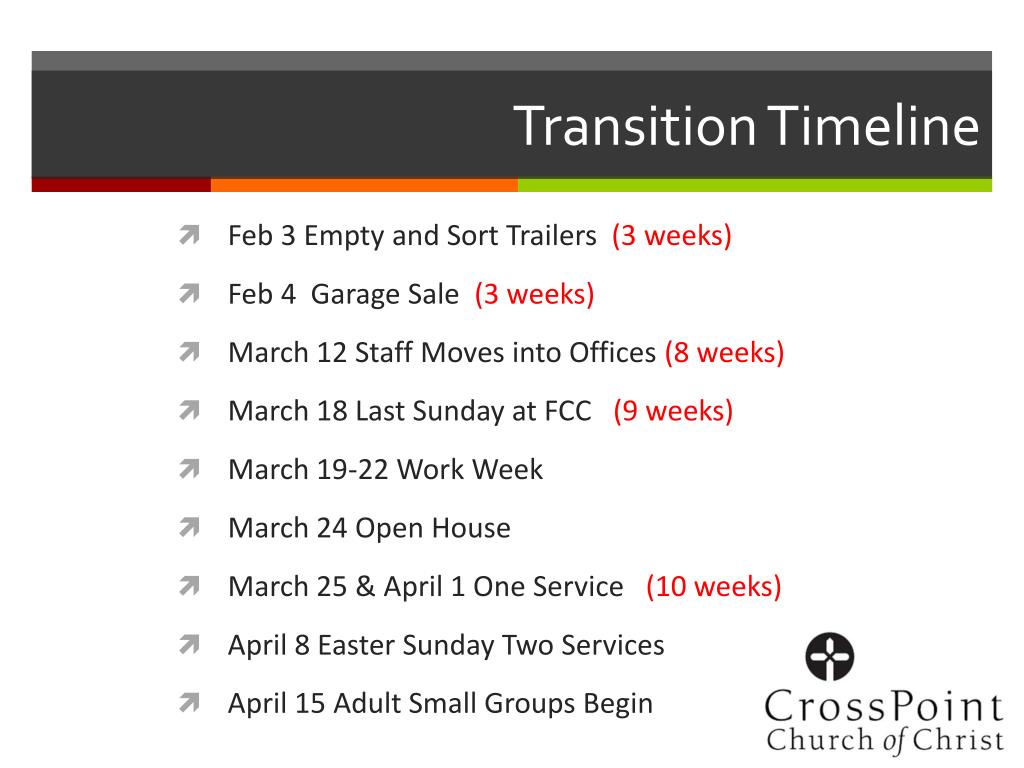 Transition Timeline

Feb 3 Empty and Sort Trailers (3 weeks)

Feb 4 Garage Sale (3 weeks)

March 12 Staff Moves into Offices (8 weeks)

March 18 Last Sunday at FCC (9 weeks)

March 19-22 Work Week

March 24 Open House

March 25 & April 1 One Service (10 weeks)

April 8 Easter Sunday Two Services

April 15 Adult Small Groups Begin

CrossPoint
Church of Christ